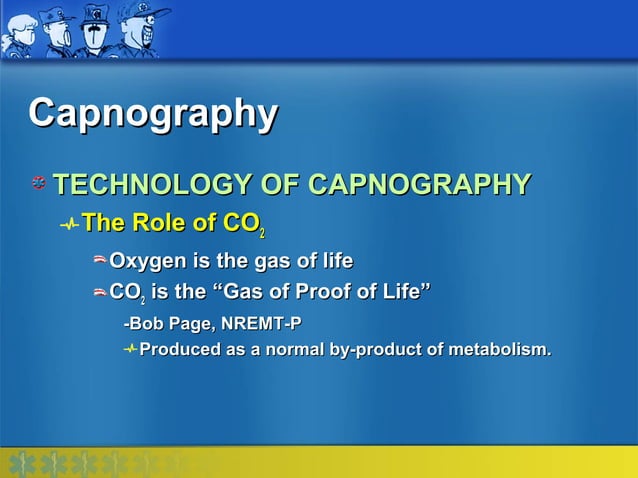 Capnography

TECHNOLOGY OF CAPNOGRAPHY

The Role of $CO_2$

Oxygen is the gas of life

$CO_2$ is the “Gas of Proof of Life”

-Bob Page, NREMT-P

Produced as a normal by-product of metabolism.